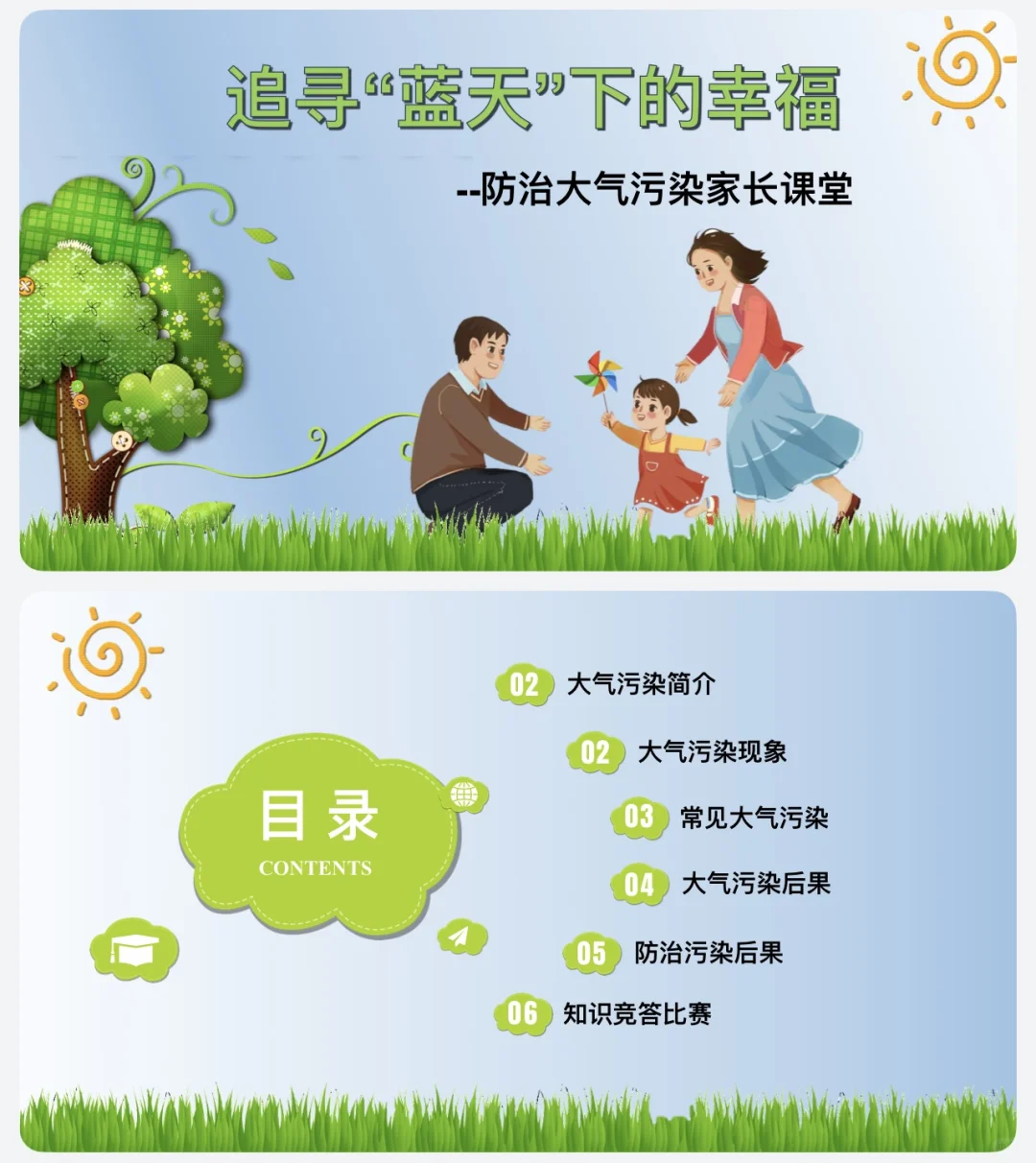 追寻“蓝天”下的幸福

--防治大气污染家长课堂

目录
CONTENTS

02 大气污染简介

02 大气污染现象

03 常见大气污染

04 大气污染后果

05 防治污染后果

06 知识竞答比赛